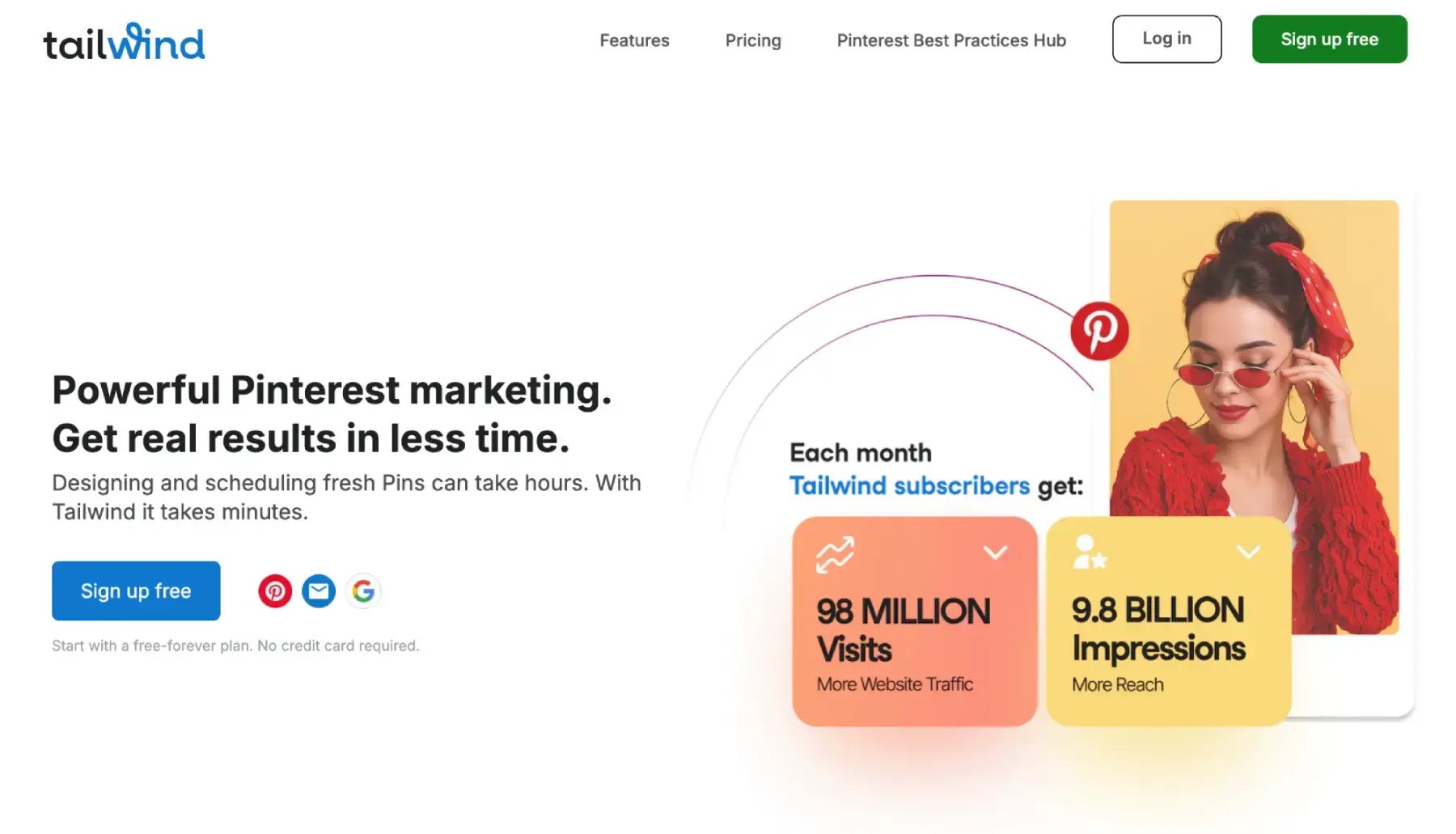 tailwind

Features Pricing Pinterest Best Practices Hub Log in Sign up free

Powerful Pinterest marketing. Get real results in less time.

Designing and scheduling fresh Pins can take hours. With Tailwind it takes minutes.

Sign up free

Start with a free-forever plan. No credit card required.

Each month
Tailwind subscribers get:

98 MILLION Visits
More Website Traffic

9.8 BILLION Impressions
More Reach